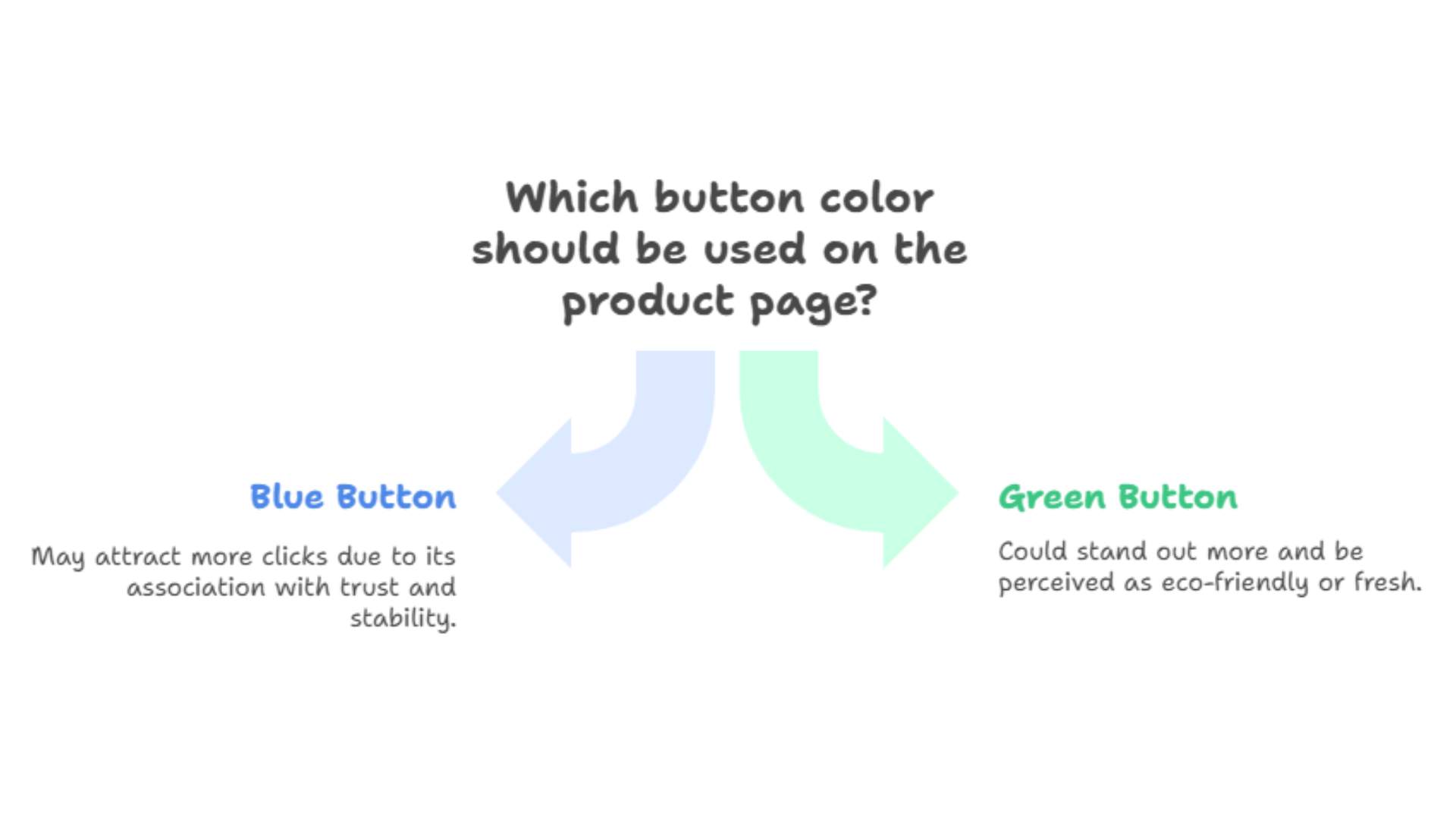 Which button color should be used on the product page?

Blue Button

May attract more clicks due to its association with trust and stability.

Green Button

Could stand out more and be perceived as eco-friendly or fresh.